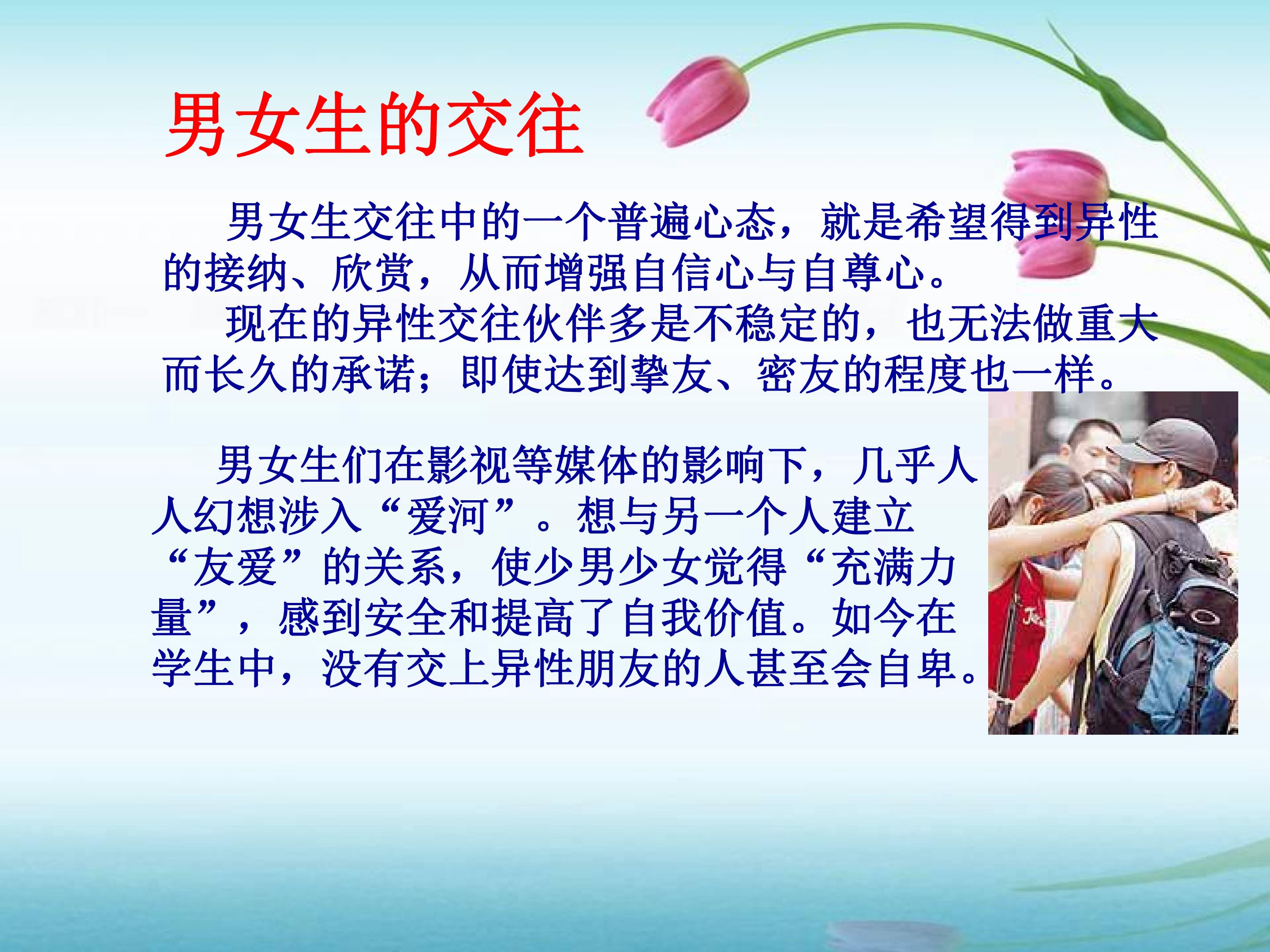 男女生的交往

男女生交往中的一个普遍心态，就是希望得到异性的接纳、欣赏，从而增强自信心与自尊心。

现在的异性交往伙伴多是不稳定的，也无法做重大而长久的承诺；即使达到挚友、密友的程度也一样。

男女生们在影视等媒体的影响下，几乎人人幻想涉入“爱河”。想与另一个人建立“友爱”的关系，使少男少女觉得“充满力量”，感到安全和提高了自我价值。如今在学生中，没有交上异性朋友的人甚至会自卑。